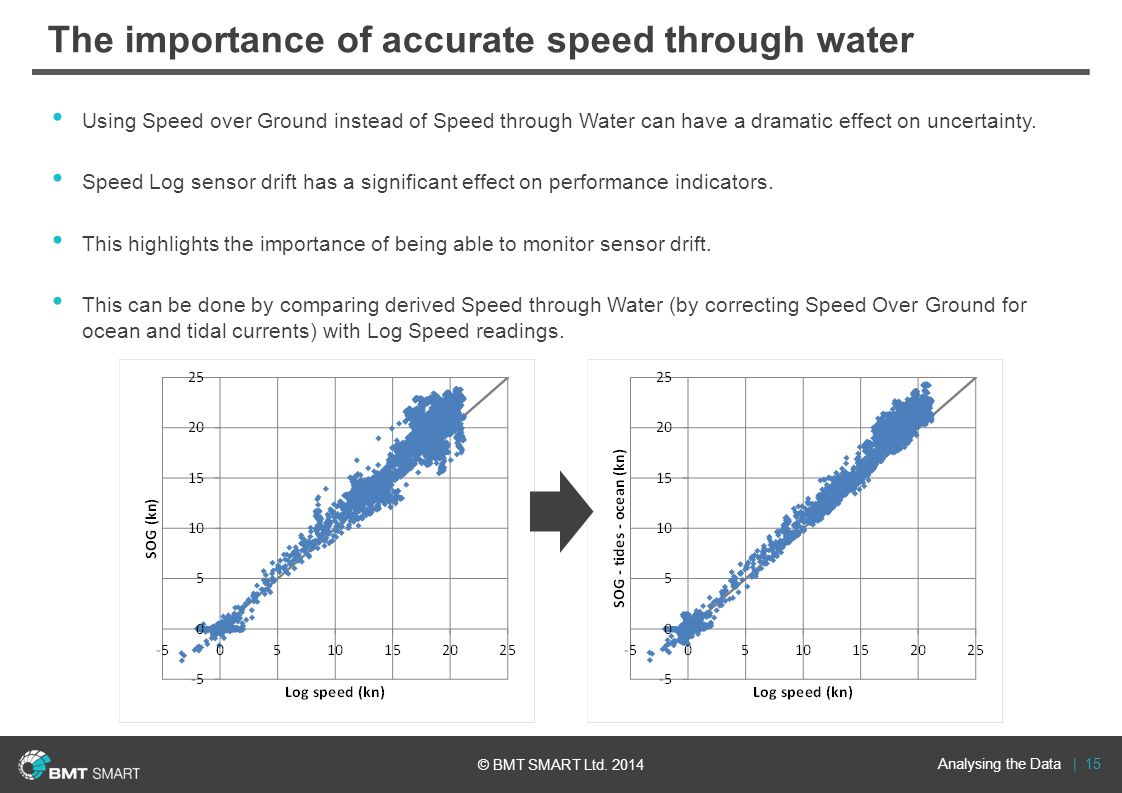 The importance of accurate speed through water

• Using Speed over Ground instead of Speed through Water can have a dramatic effect on uncertainty.

• Speed Log sensor drift has a significant effect on performance indicators.

• This highlights the importance of being able to monitor sensor drift.

• This can be done by comparing derived Speed through Water (by correcting Speed Over Ground for ocean and tidal currents) with Log Speed readings.

25
20
15
10
5
0
-5
SOG (kn)
-5 0 5 10 15 20 25
Log speed (kn)

25
20
15
10
5
0
-5
SOG - tides - ocean (kn)
-5 0 5 10 15 20 25
Log speed (kn)

BMT SMART

© BMT SMART Ltd. 2014

Analysing the Data | 15